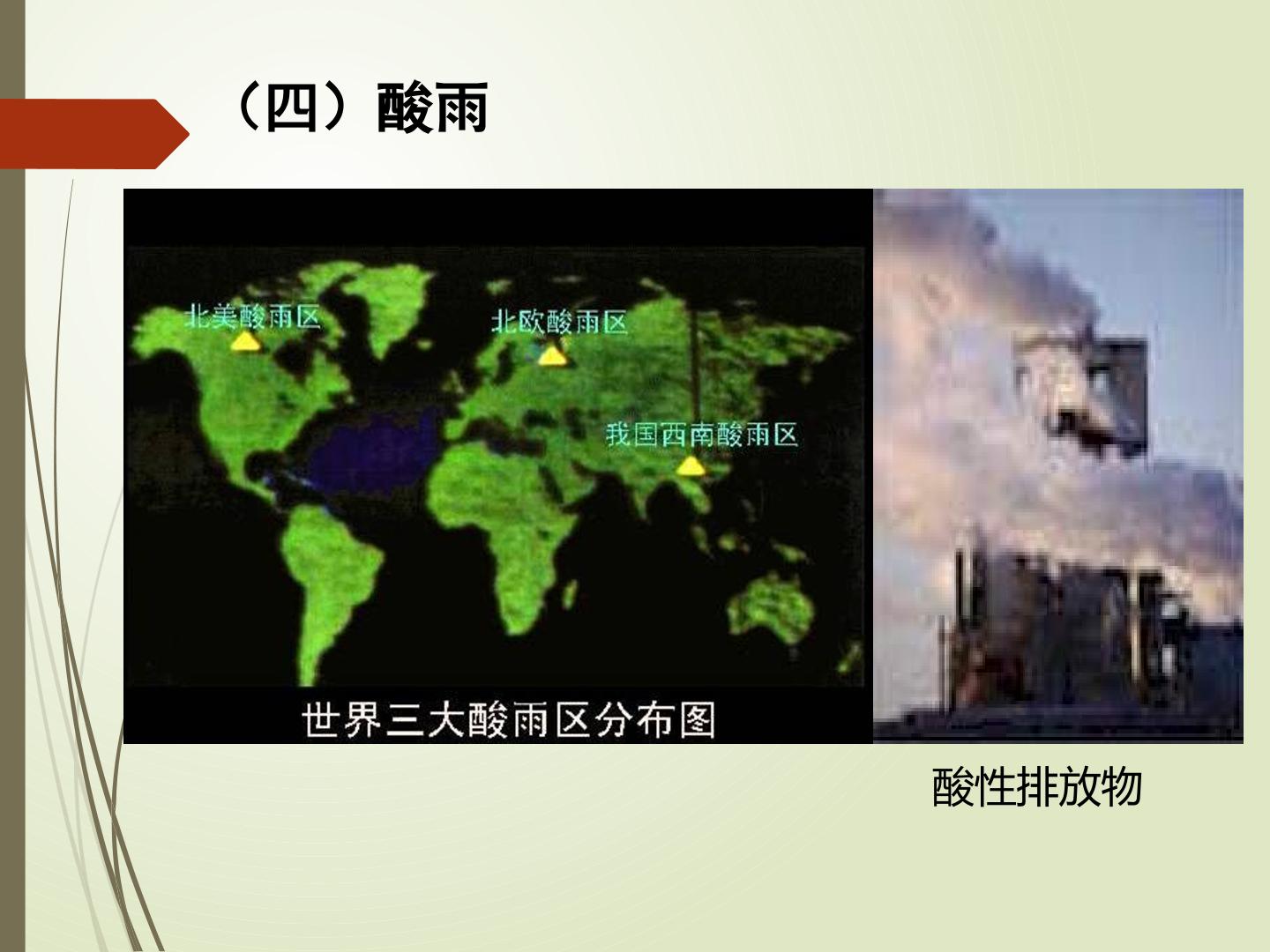 （四）酸雨

北美酸雨区

北欧酸雨区

我国西南酸雨区

世界三大酸雨区分布图

酸性排放物